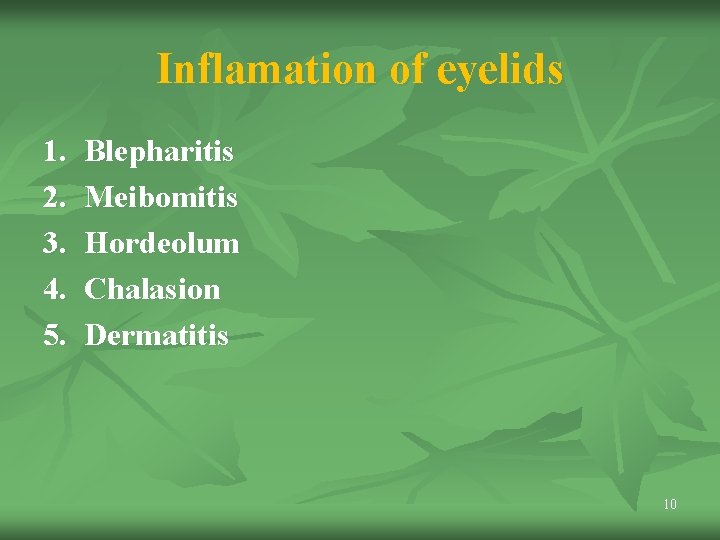 Inflamation of eyelids

1. Blepharitis
2. Meibomitis
3. Hordeolum
4. Chalasion
5. Dermatitis

10